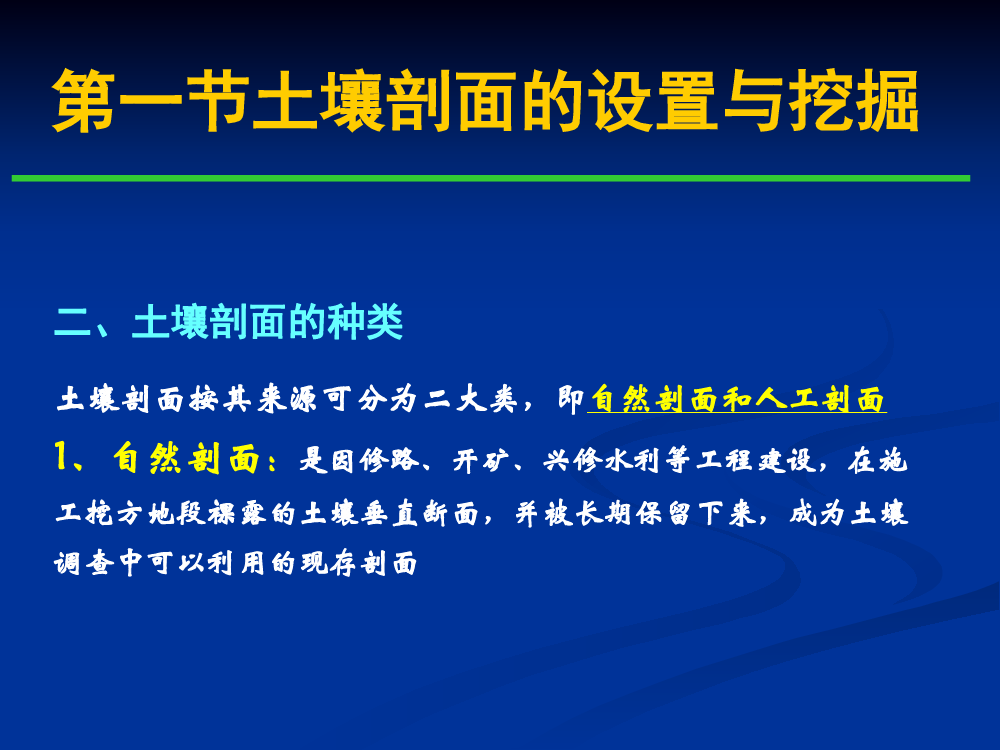 第一节土壤剖面的设置与挖掘

二、土壤剖面的种类

土壤剖面按其来源可分为二大类，即自然剖面和人工剖面

1、自然剖面：是因修路、开矿、兴修水利等工程建设，在施工挖方地段裸露的土壤垂直断面，并被长期保留下来，成为土壤调查中可以利用的现存剖面